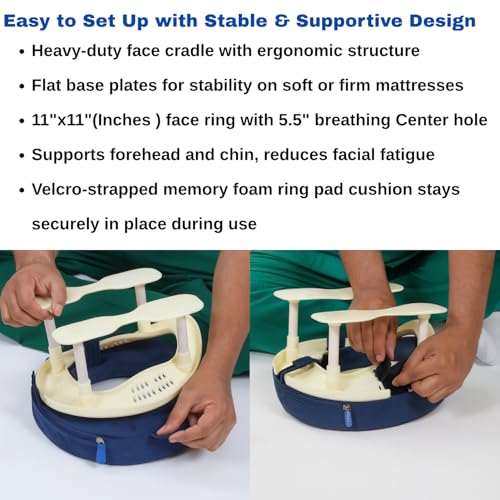 Easy to Set Up with Stable & Supportive Design

• Heavy-duty face cradle with ergonomic structure

• Flat base plates for stability on soft or firm mattresses

• 11"x11"(Inches ) face ring with 5.5" breathing Center hole

• Supports forehead and chin, reduces facial fatigue

• Velcro-strapped memory foam ring pad cushion stays securely in place during use